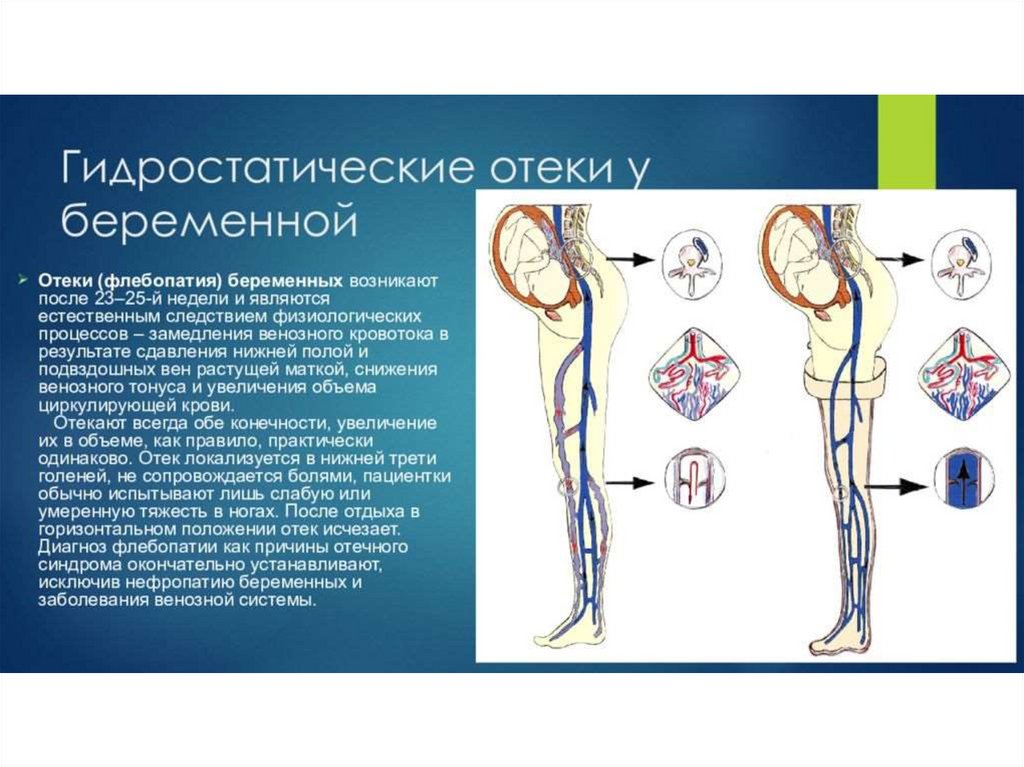 Гидростатические отеки у беременной

Отеки (флебопатия) беременных возникают после 23–25-й недели и являются естественным следствием физиологических процессов – замедления венозного кровотока в результате сдавления нижней полой и подвздошных вен растущей маткой, снижения венозного тонуса и увеличения объема циркулирующей крови.

Отекают всегда обе конечности, увеличение их в объеме, как правило, практически одинаково. Отек локализуется в нижней трети голеней, не сопровождается болями, пациентки обычно испытывают лишь слабую или умеренную тяжесть в ногах. После отдыха в горизонтальном положении отек исчезает. Диагноз флебопатии как причины отечного синдрома окончательно устанавливают, исключив нефропатию беременных и заболевания венозной системы.